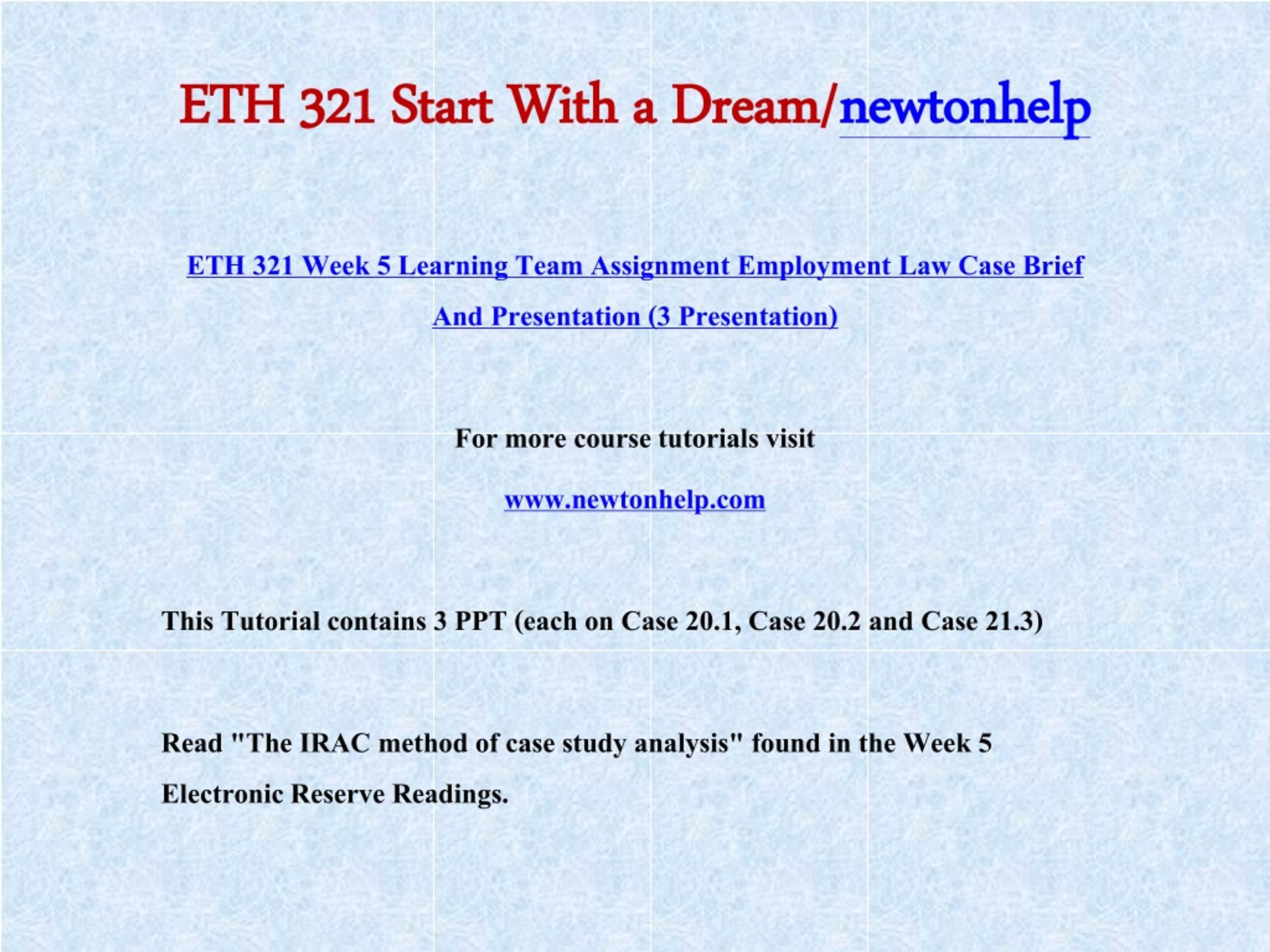 ETH 321 Start With a Dream/newtonhelp

ETH 321 Week 5 Learning Team Assignment Employment Law Case Brief And Presentation (3 Presentation)

For more course tutorials visit

www.newtonhelp.com

This Tutorial contains 3 PPT (each on Case 20.1, Case 20.2 and Case 21.3)

Read "The IRAC method of case study analysis" found in the Week 5 Electronic Reserve Readings.